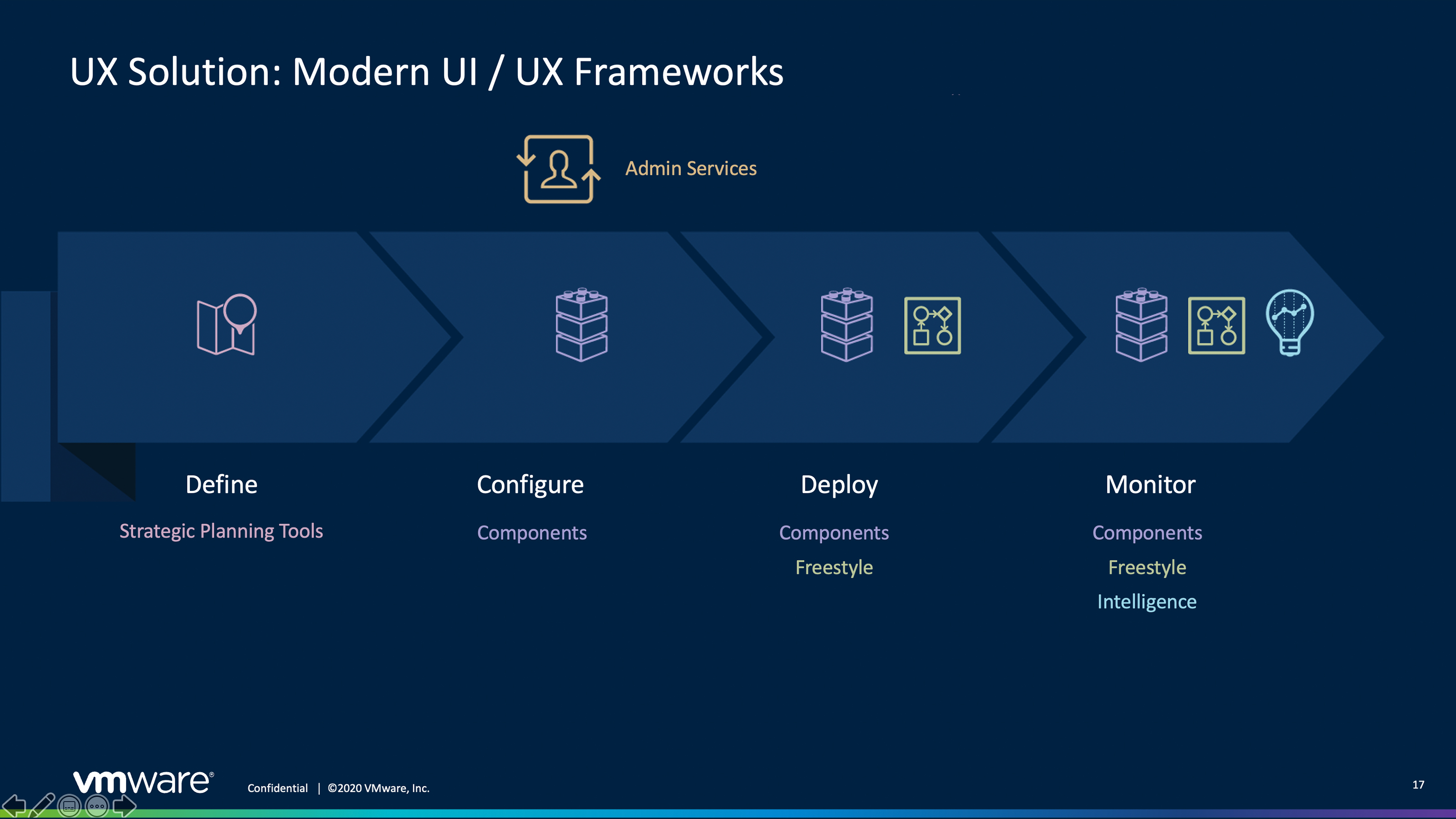 UX Solution: Modern UI / UX Frameworks

Admin Services

Define
Strategic Planning Tools

Configure
Components

Deploy
Components
Freestyle

Monitor
Components
Freestyle
Intelligence

vmware®

Confidential | ©2020 VMware, Inc.

17